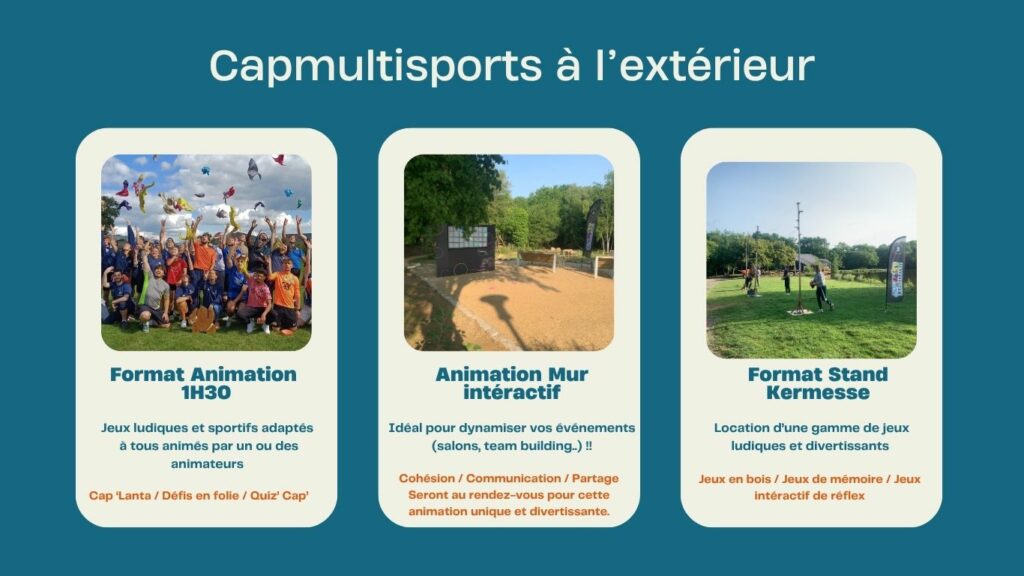 Capmultisports à l'extérieur

Format Animation 1H30

Jeux ludiques et sportifs adaptés à tous animés par un ou des animateurs

Cap 'Lanta / Défis en folie / Quiz' Cap'

Animation Mur intéractif

Idéal pour dynamiser vos événements (salons, team building..) !!

Cohésion / Communication / Partage Seront au rendez-vous pour cette animation unique et divertissante.

Format Stand Kermesse

Location d'une gamme de jeux ludiques et divertissants

Jeux en bois / Jeux de mémoire / Jeux intéractif de réflex